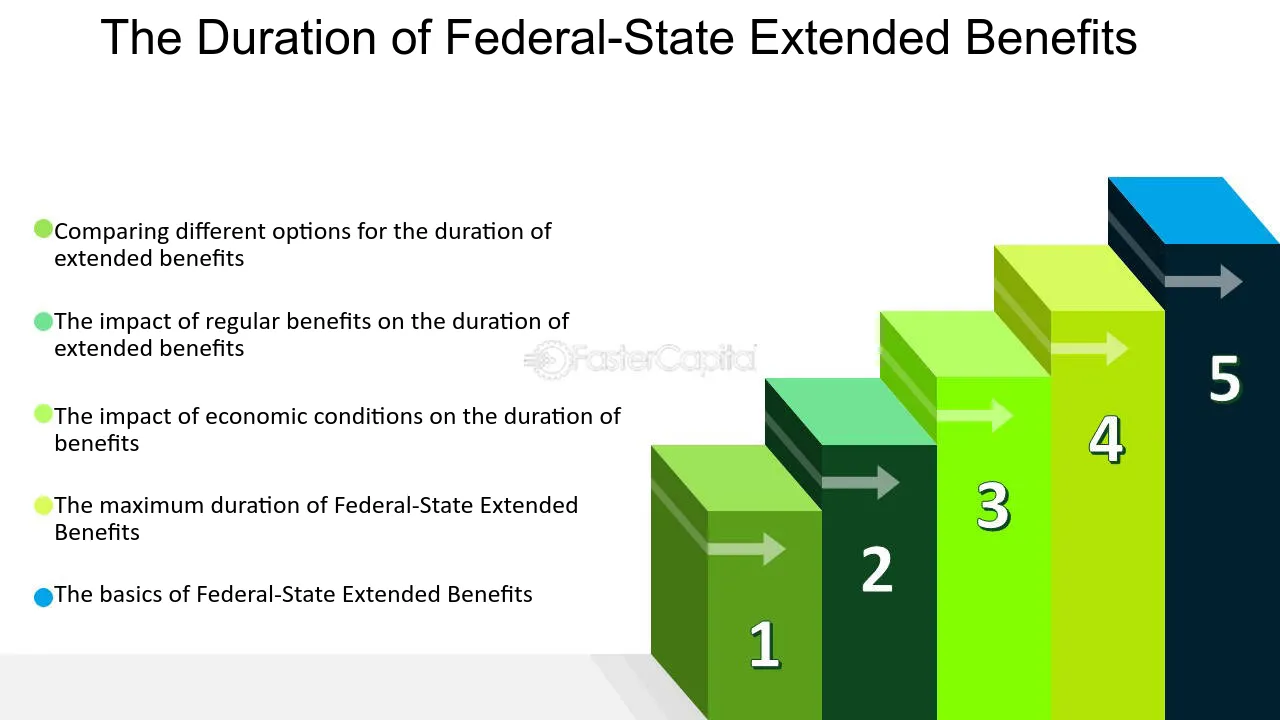 The Duration of Federal-State Extended Benefits

Comparing different options for the duration of extended benefits

The impact of regular benefits on the duration of extended benefits

The impact of economic conditions on the duration of benefits

The maximum duration of Federal-State Extended Benefits

The basics of Federal-State Extended Benefits

FasterCapital

1

2

3

4

5